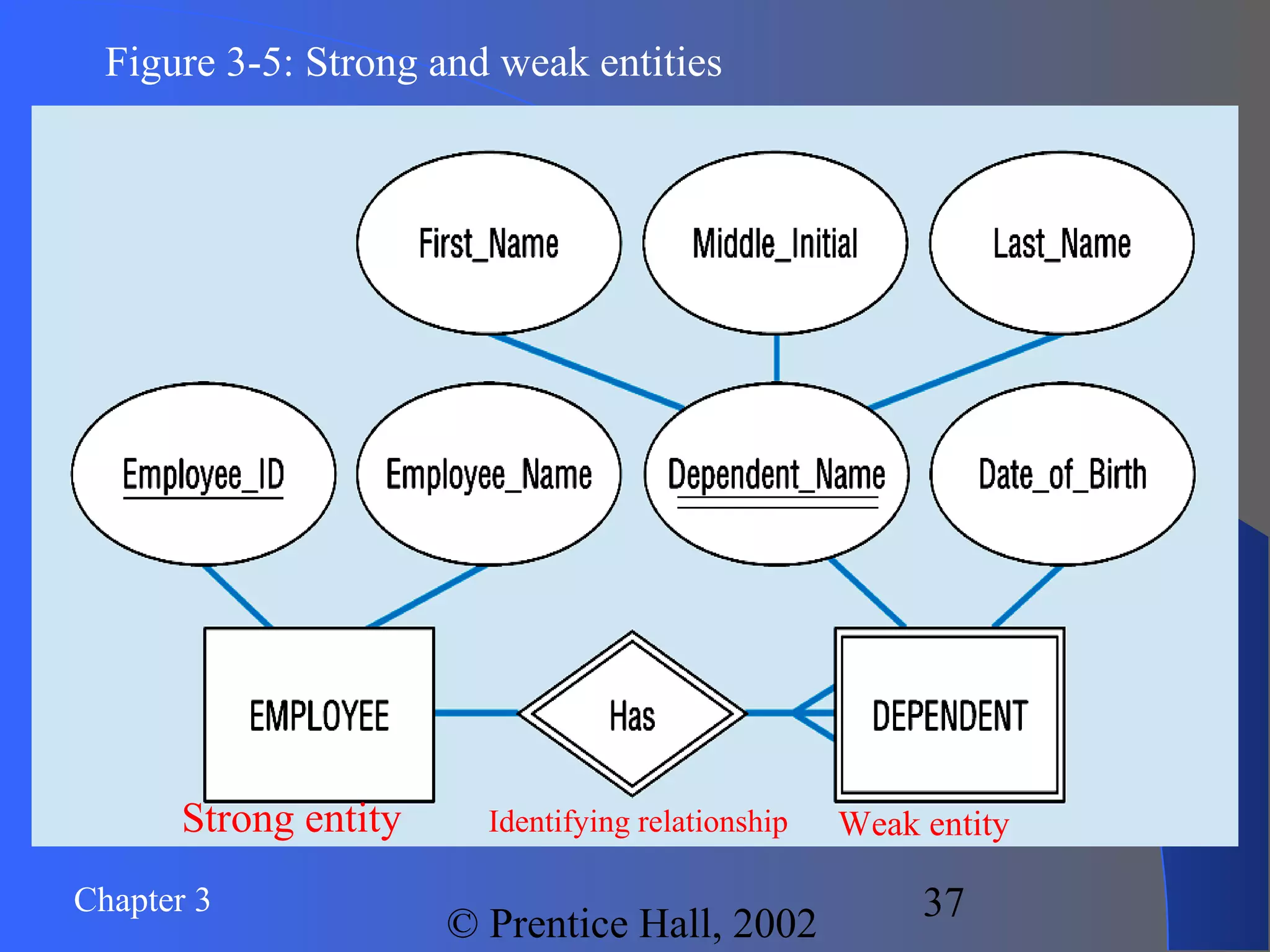 Figure 3-5: Strong and weak entities

First_Name

Middle_Initial

Last_Name

Employee_ID

Employee_Name

Dependent_Name

Date_of_Birth

EMPLOYEE

Has

DEPENDENT

Strong entity

Identifying relationship

Weak entity

Chapter 3

© Prentice Hall, 2002

37